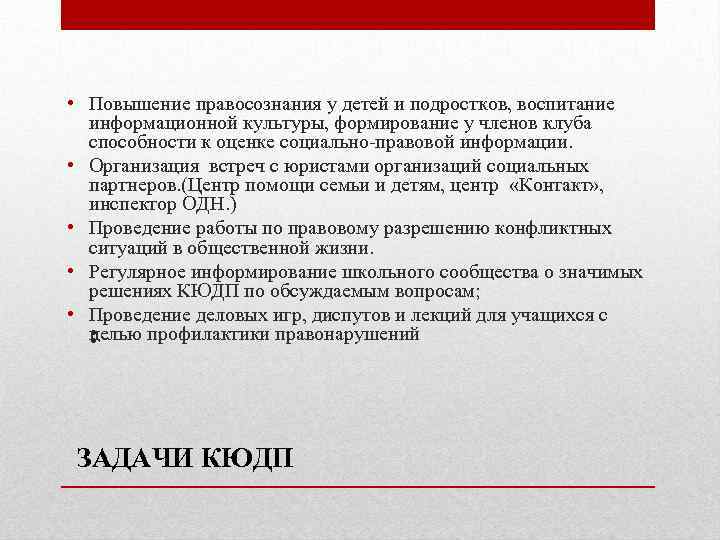 • Повышение правосознания у детей и подростков, воспитание информационной культуры, формирование у членов клуба способности к оценке социально-правовой информации.

• Организация встреч с юристами организаций социальных партнеров.(Центр помощи семьи и детям, центр «Контакт», инспектор ОДН.)

• Проведение работы по правовому разрешению конфликтных ситуаций в общественной жизни.

• Регулярное информирование школьного сообщества о значимых решениях КЮДП по обсуждаемым вопросам;

• Проведение деловых игр, диспутов и лекций для учащихся с целью профилактики правонарушений

ЗАДАЧИ КЮДП